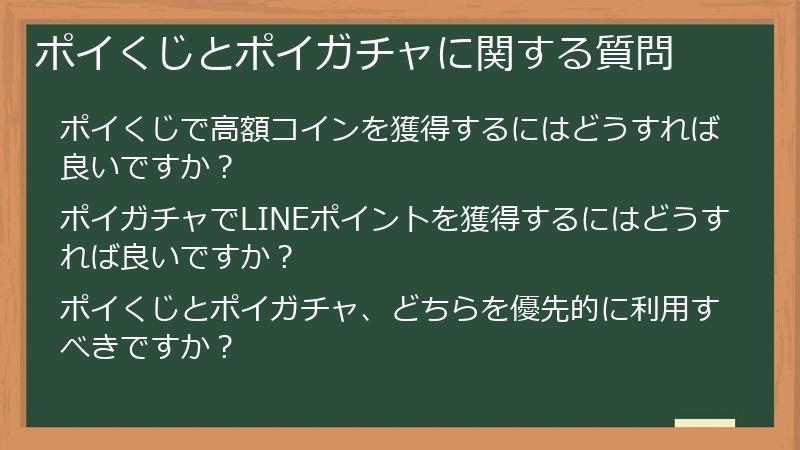 ポイくじとポイガチャに関する質問

ポイくじで高額コインを獲得するにはどうすれば良いですか？

ポイガチャでLINEポイントを獲得するにはどうすれば良いですか？

ポイくじとポイガチャ、どちらを優先的に利用すべきですか？